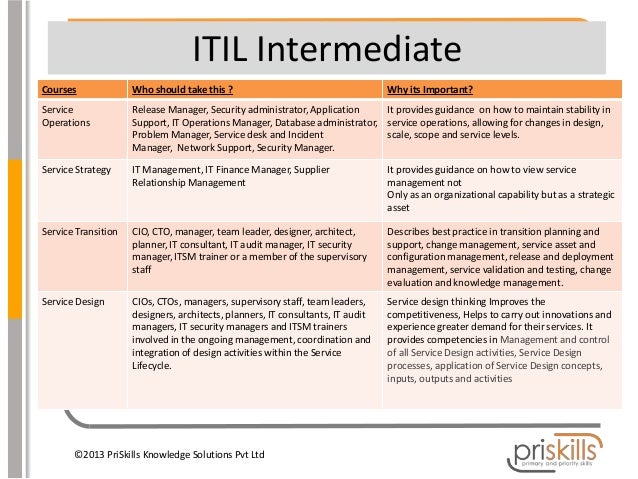 ITIL Intermediate

| Courses | Who should take this ? | Why its Important? |
|---|---|---|
| Service Operations | Release Manager, Security administrator, Application Support, IT Operations Manager, Database administrator, Problem Manager, Service desk and Incident Manager, Network Support, Security Manager. | It provides guidance on how to maintain stability in service operations, allowing for changes in design, scale, scope and service levels. |
| Service Strategy | IT Management, IT Finance Manager, Supplier Relationship Management | It provides guidance on how to view service management not Only as an organizational capability but as a strategic asset |
| Service Transition | CIO, CTO, manager, team leader, designer, architect, planner, IT consultant, IT audit manager, IT security manager, ITSM trainer or a member of the supervisory staff | Describes best practice in transition planning and support, change management, service asset and configuration management, release and deployment management, service validation and testing, change evaluation and knowledge management. |
| Service Design | CIOs, CTOs, managers, supervisory staff, team leaders, designers, architects, planners, IT consultants, IT audit managers, IT security managers and ITSM trainers involved in the ongoing management, coordination and integration of design activities within the Service Lifecycle. | Service design thinking Improves the competitiveness, Helps to carry out innovations and experience greater demand for their services. It provides competencies in Management and control of all Service Design activities, Service Design processes, application of Service Design concepts, inputs, outputs and activities |

©2013 PriSkills Knowledge Solutions Pvt Ltd

priskills
primary and priority skills